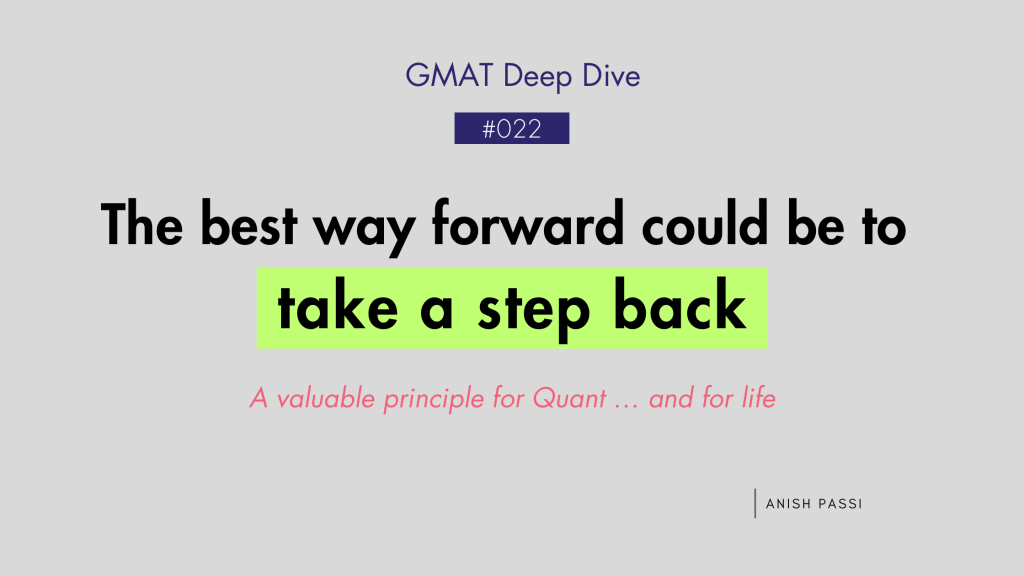 GMAT Deep Dive

#022

The best way forward could be to take a step back

A valuable principle for Quant … and for life

ANISH PASSI